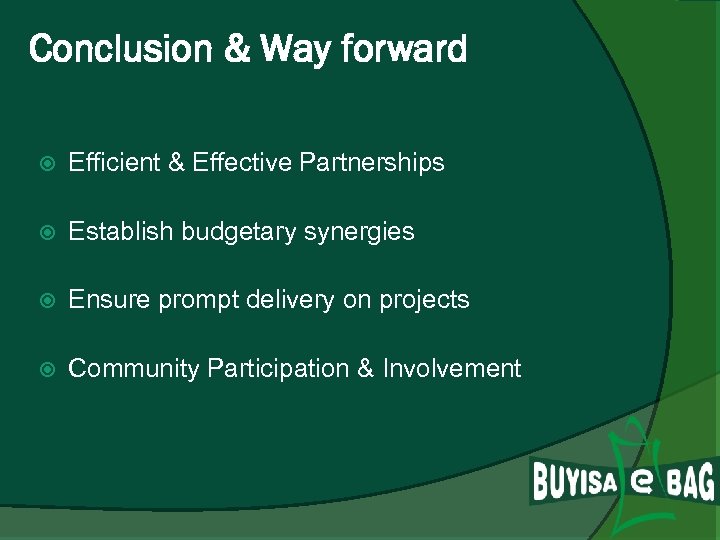 Conclusion & Way forward

Efficient & Effective Partnerships

Establish budgetary synergies

Ensure prompt delivery on projects

Community Participation & Involvement

BUYISA e BAG